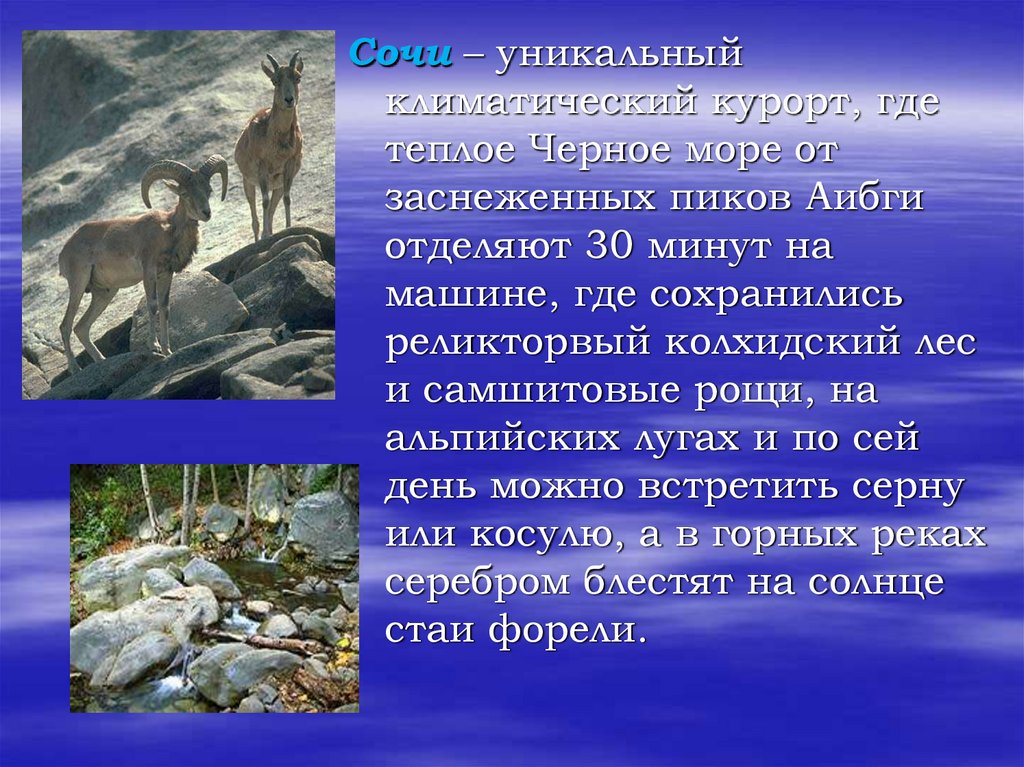 Сочи – уникальный климатический курорт, где теплое Черное море от заснеженных пиков Аибги отделяют 30 минут на машине, где сохранились реликторвый колхидский лес и самшитовые рощи, на альпийских лугах и по сей день можно встретить серну или косулю, а в горных реках серебром блестят на солнце стаи форели.